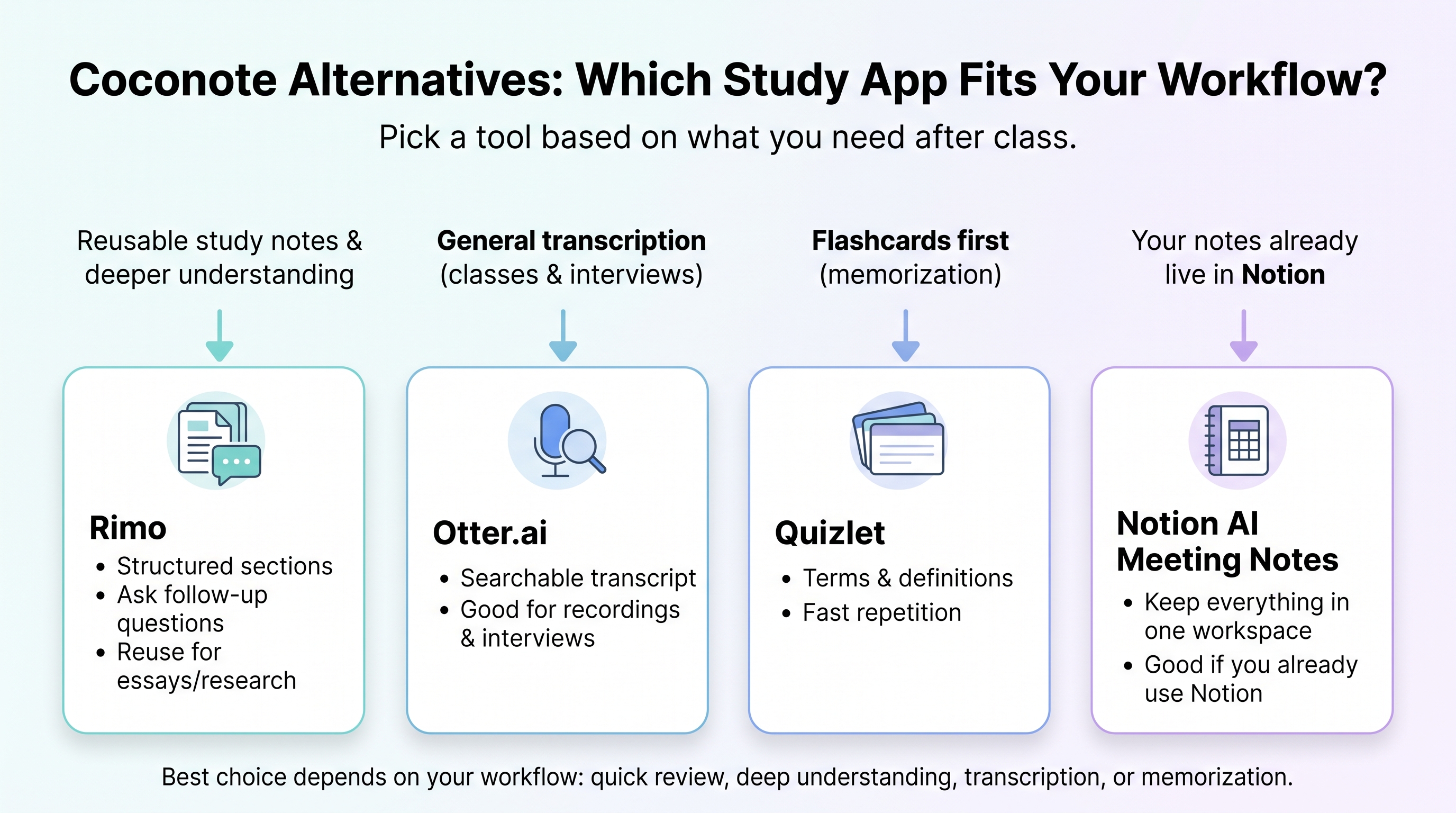 Coconote Alternatives: Which Study App Fits Your Workflow?

Pick a tool based on what you need after class.

Reusable study notes & deeper understanding

Rimo
• Structured sections
• Ask follow-up questions
• Reuse for essays/research

General transcription (classes & interviews)

Otter.ai
• Searchable transcript
• Good for recordings & interviews

Flashcards first (memorization)

Quizlet
• Terms & definitions
• Fast repetition

Your notes already live in Notion

Notion AI Meeting Notes
• Keep everything in one workspace
• Good if you already use Notion

Best choice depends on your workflow: quick review, deep understanding, transcription, or memorization.